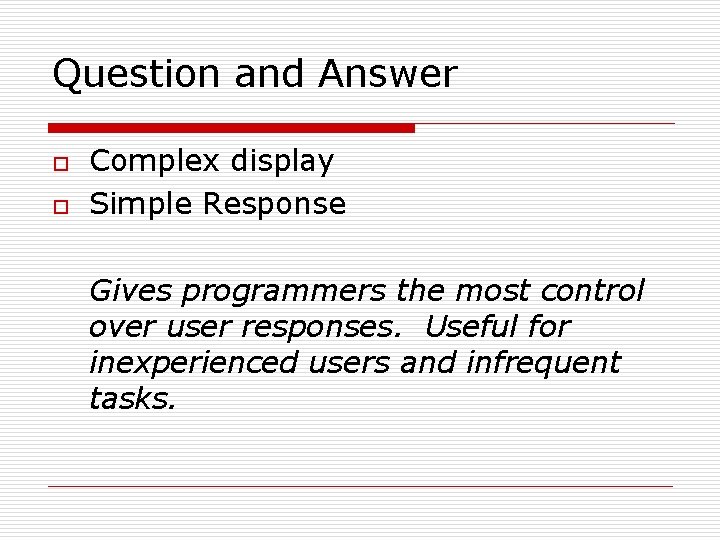 Question and Answer

Complex display
Simple Response

Gives programmers the most control over user responses. Useful for inexperienced users and infrequent tasks.